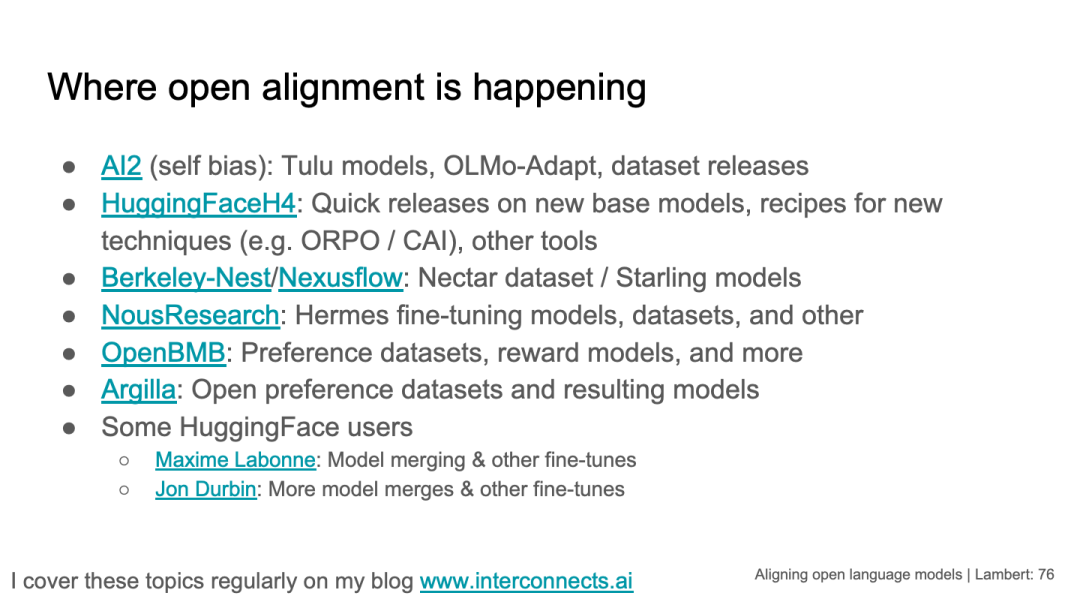 Where open alignment is happening

● AI2 (self bias): Tulu models, OLMo-Adapt, dataset releases
● HuggingFaceH4: Quick releases on new base models, recipes for new techniques (e.g. ORPO / CAI), other tools
● Berkeley-Nest/Nexusflow: Nectar dataset / Starling models
● NousResearch: Hermes fine-tuning models, datasets, and other
● OpenBMB: Preference datasets, reward models, and more
● Argilla: Open preference datasets and resulting models
● Some HuggingFace users
○ Maxime Labonne: Model merging & other fine-tunes
○ Jon Durbin: More model merges & other fine-tunes

I cover these topics regularly on my blog www.interconnects.ai

Aligning open language models | Lambert: 76